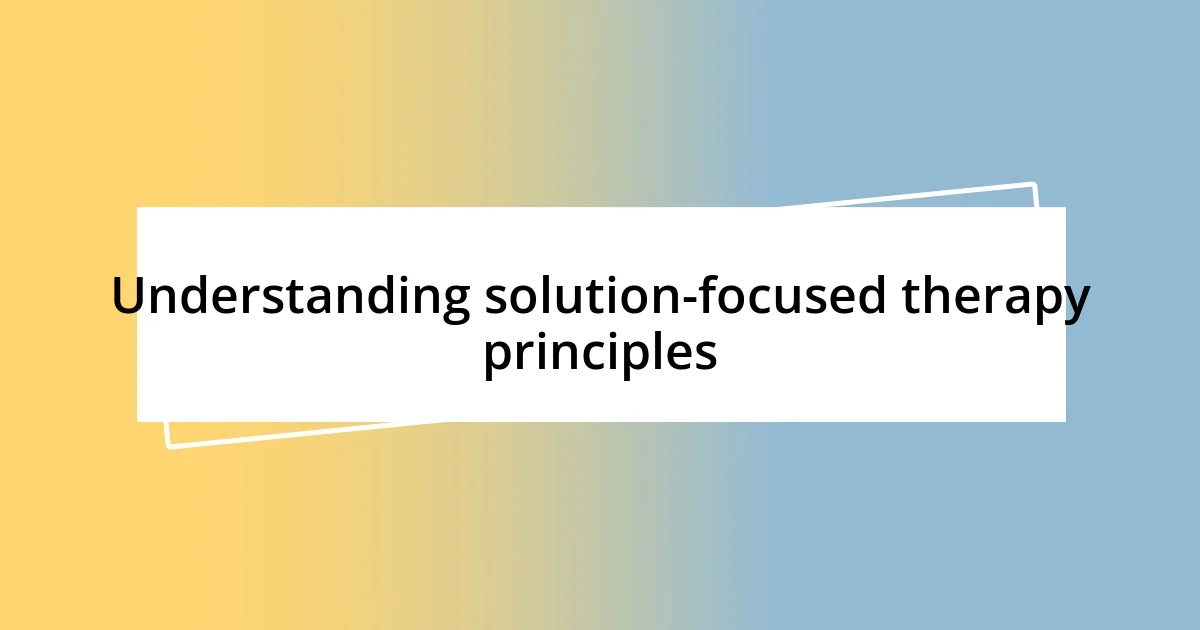 Understanding solution-focused therapy principles